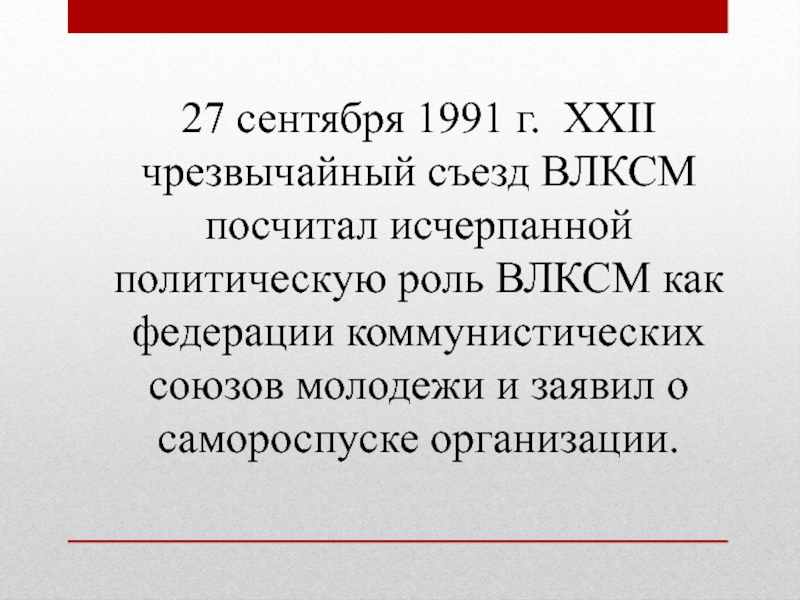 27 сентября 1991 г. XXII чрезвычайный съезд ВЛКСМ посчитал исчерпанной политическую роль ВЛКСМ как федерации коммунистических союзов молодежи и заявил о самороспуске организации.